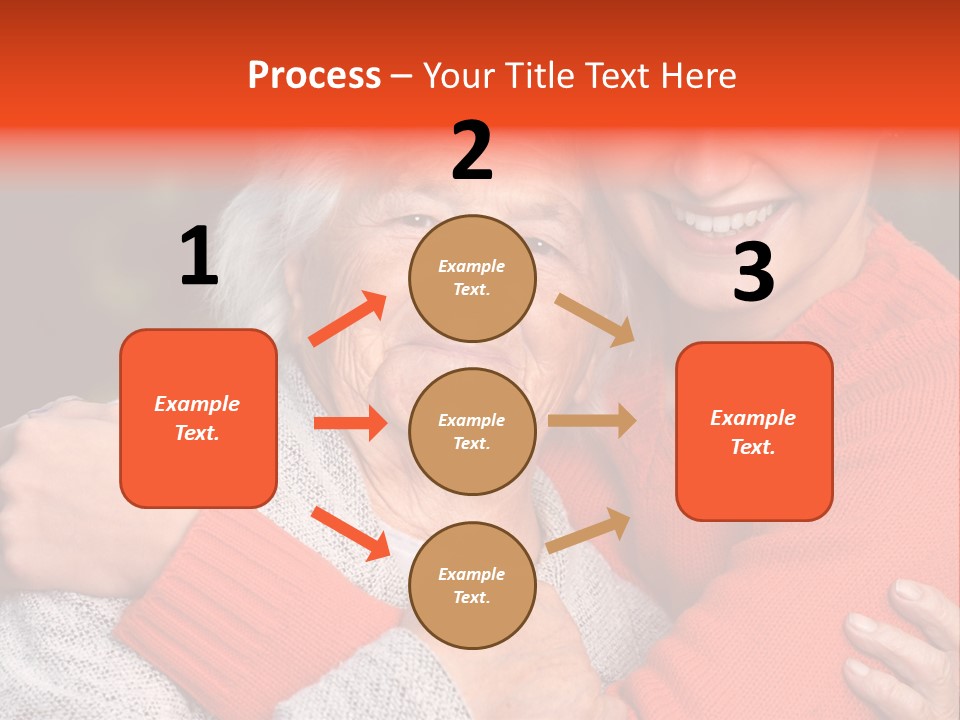 Process – Your Title Text Here

1

Example Text.

2

Example Text.

Example Text.

Example Text.

3

Example Text.